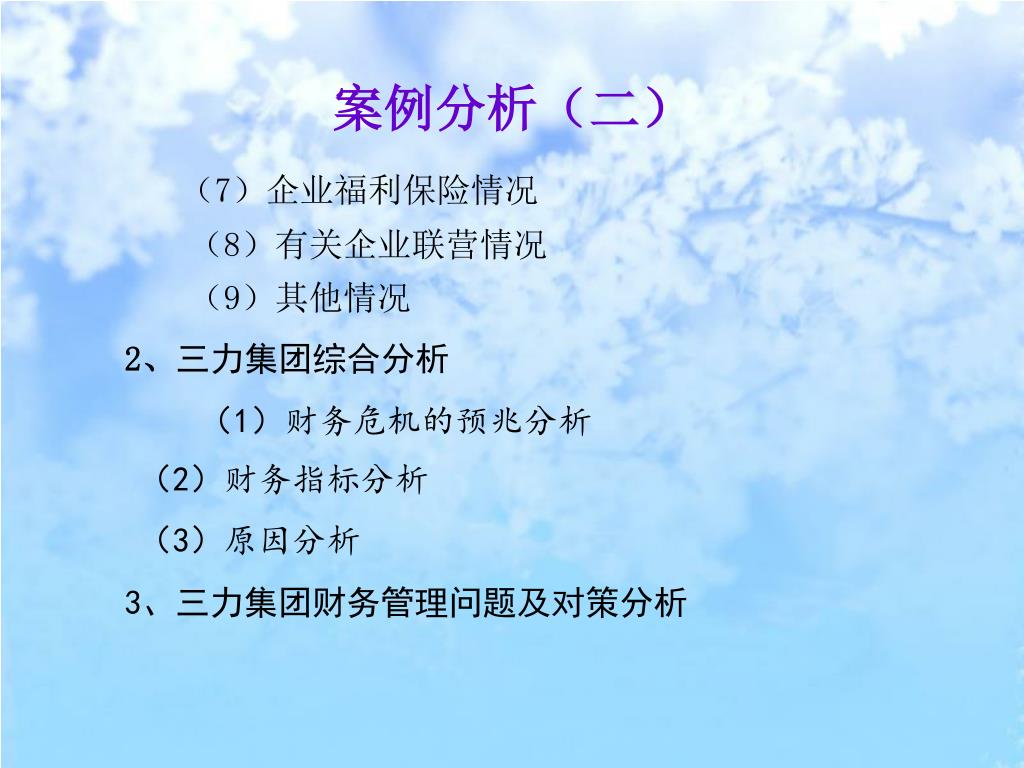 案例分析（二）

（7）企业福利保险情况

（8）有关企业联营情况

（9）其他情况

2、三力集团综合分析

（1）财务危机的预兆分析

（2）财务指标分析

（3）原因分析

3、三力集团财务管理问题及对策分析